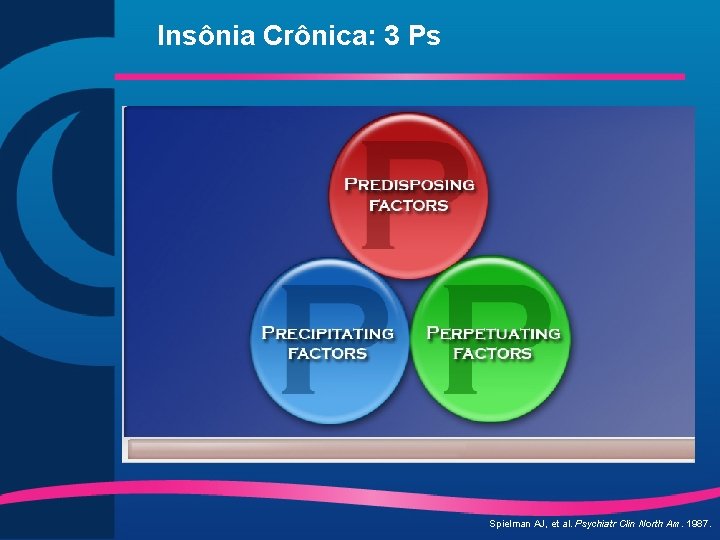 Insônia Crônica: 3 Ps

P
PREDISPOSING FACTORS

P
PRECIPITATING FACTORS

P
PERPETUATING FACTORS

Spielman AJ, et al. Psychiatr Clin North Am. 1987.